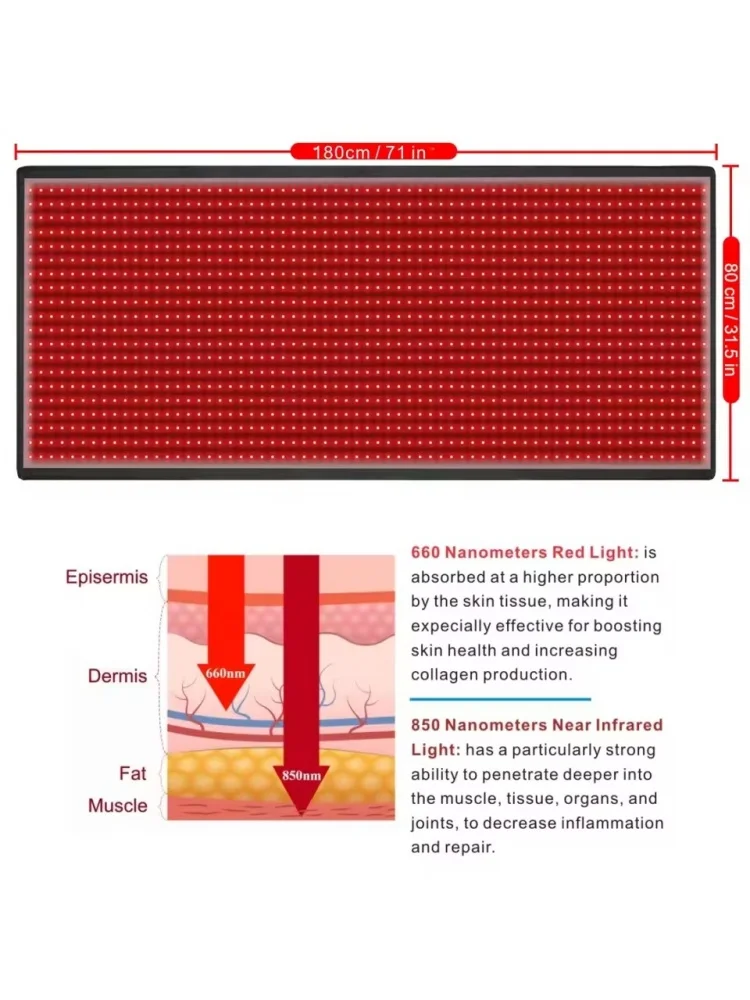 180cm / 71 in

80 cm / 31.5 in

Episermis

Dermis

Fat

Muscle

660nm

850nm

660 Nanometers Red Light: is absorbed at a higher proportion by the skin tissue, making it expecially effective for boosting skin health and increasing collagen production.

850 Nanometers Near Infrared Light: has a particularly strong ability to penetrate deeper into the muscle, tissue, organs, and joints, to decrease inflammation and repair.